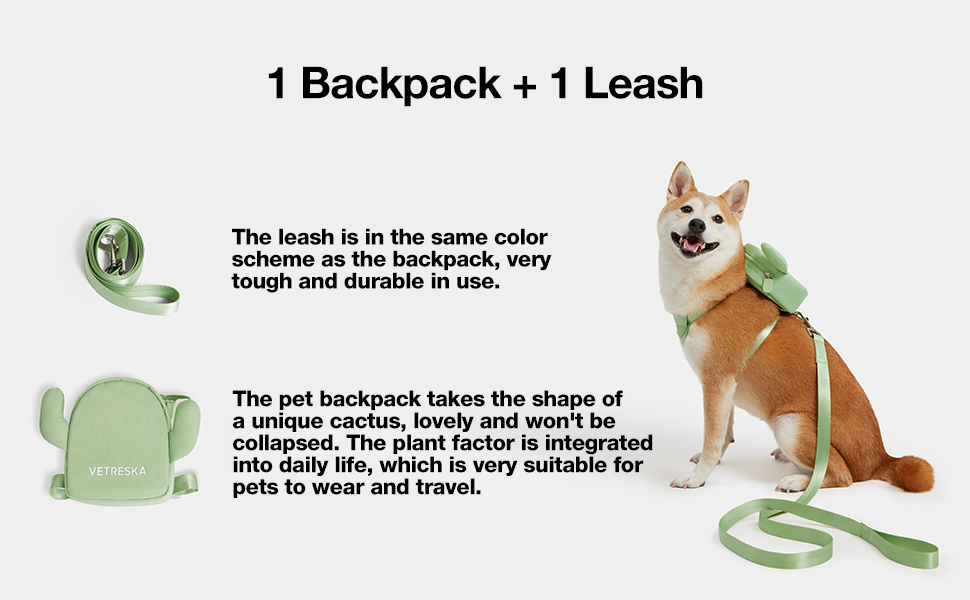 1 Backpack + 1 Leash

The leash is in the same color scheme as the backpack, very tough and durable in use.

VETRESKA

The pet backpack takes the shape of a unique cactus, lovely and won't be collapsed. The plant factor is integrated into daily life, which is very suitable for pets to wear and travel.